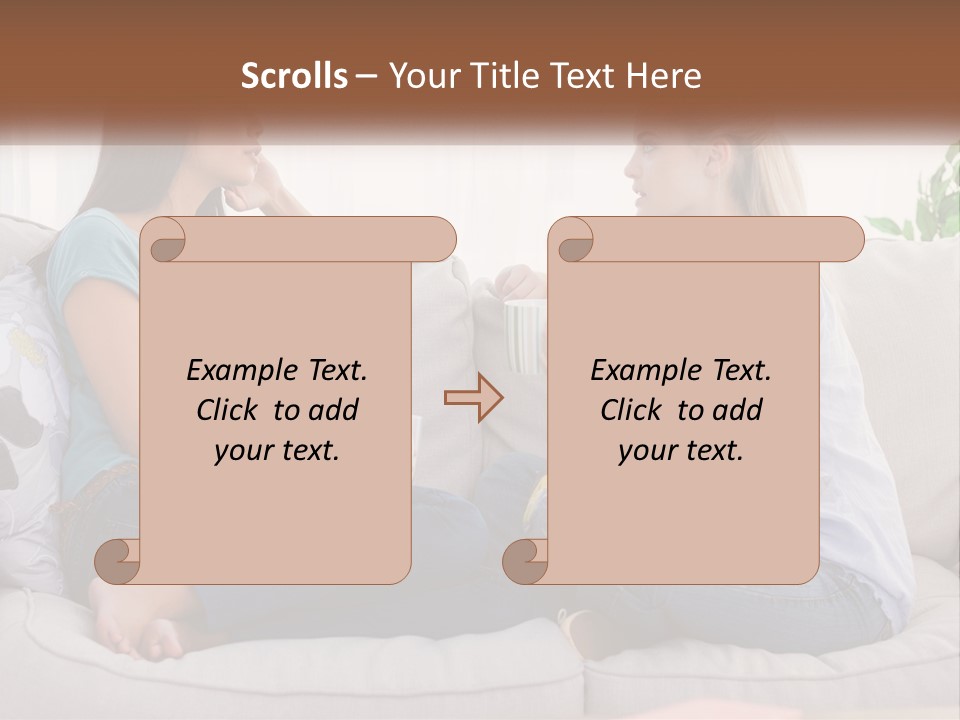 Scrolls – Your Title Text Here

Example Text. Click to add your text.

Example Text. Click to add your text.